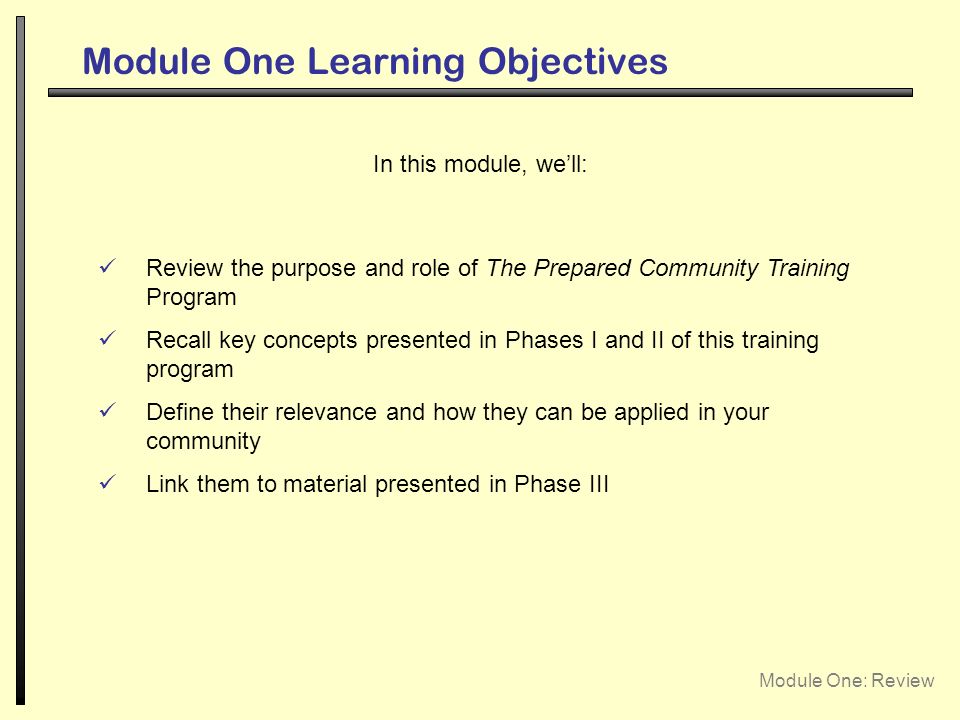 Module One Learning Objectives

In this module, we'll:

✓ Review the purpose and role of The Prepared Community Training Program

✓ Recall key concepts presented in Phases I and II of this training program

✓ Define their relevance and how they can be applied in your community

✓ Link them to material presented in Phase III

Module One: Review